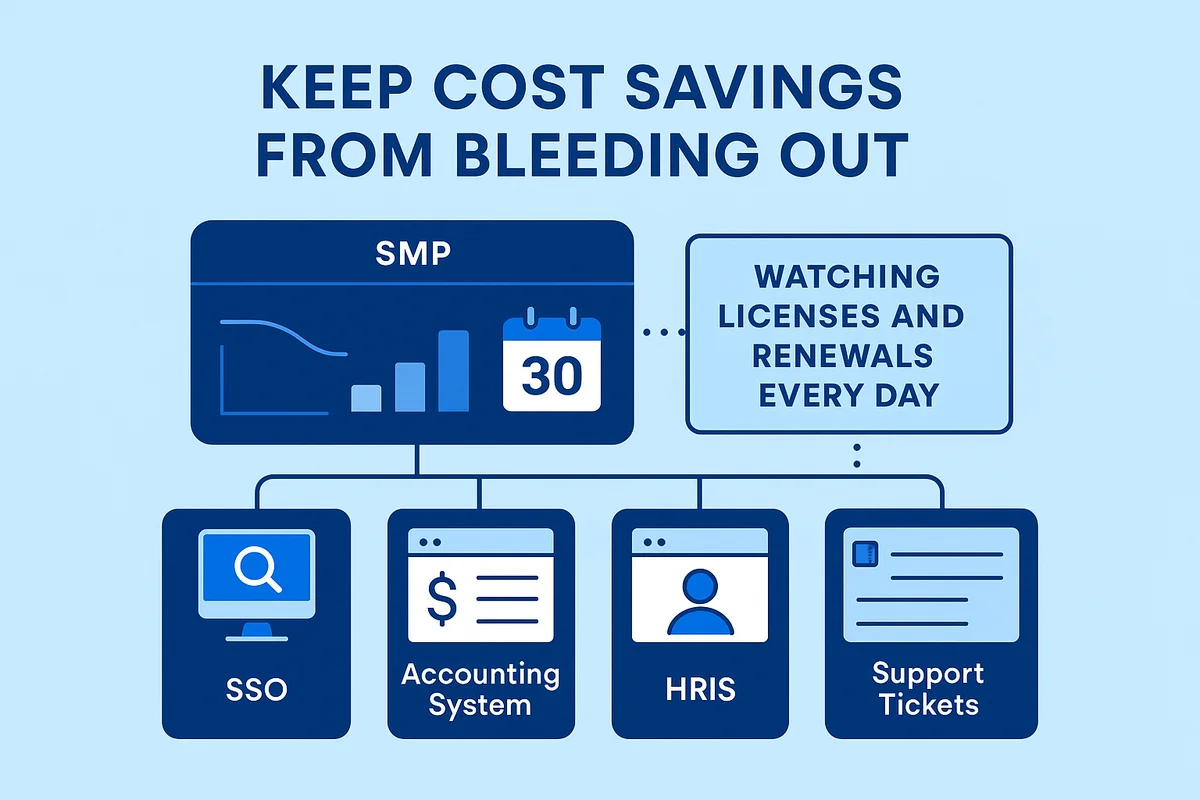 KEEP COST SAVINGS FROM BLEEDING OUT

SMP

30

WATCHING LICENSES AND RENEWALS EVERY DAY

$

SSO

Accounting System

HRIS

Support Tickets